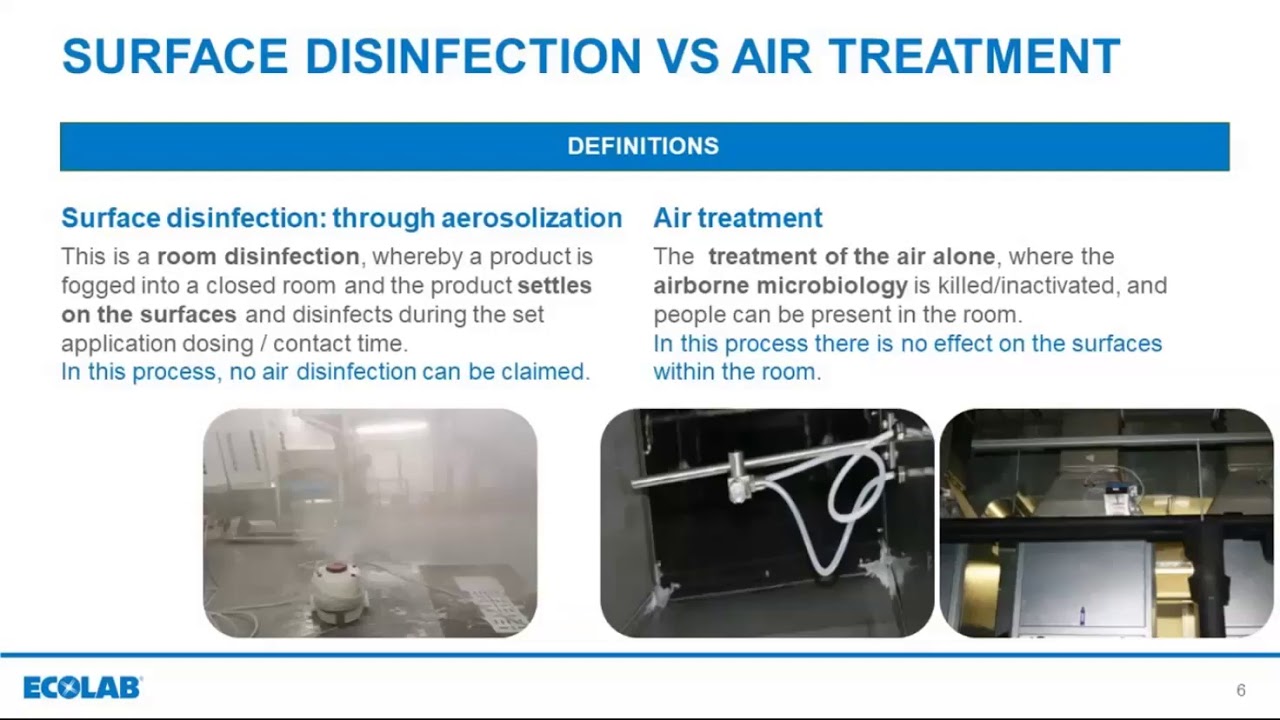 SURFACE DISINFECTION VS AIR TREATMENT

DEFINITIONS

Surface disinfection: through aerosolization

This is a room disinfection, whereby a product is fogged into a closed room and the product settles on the surfaces and disinfects during the set application dosing / contact time.
In this process, no air disinfection can be claimed.

Air treatment

The treatment of the air alone, where the airborne microbiology is killed/inactivated, and people can be present in the room.
In this process there is no effect on the surfaces within the room.

ECOLAB

6